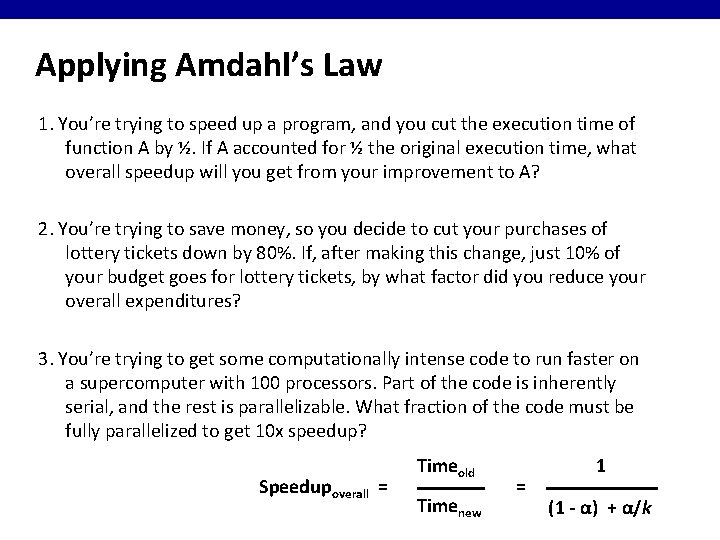 Applying Amdahl's Law

1. You're trying to speed up a program, and you cut the execution time of function A by ½. If A accounted for ½ the original execution time, what overall speedup will you get from your improvement to A?

2. You're trying to save money, so you decide to cut your purchases of lottery tickets down by 80%. If, after making this change, just 10% of your budget goes for lottery tickets, by what factor did you reduce your overall expenditures?

3. You're trying to get some computationally intense code to run faster on a supercomputer with 100 processors. Part of the code is inherently serial, and the rest is parallelizable. What fraction of the code must be fully parallelized to get 10x speedup?

$\text{Speedup}_{\text{overall}} = \frac{\text{Time}_{\text{old}}}{\text{Time}_{\text{new}}} = \frac{1}{(1 - \alpha) + \alpha/k}$